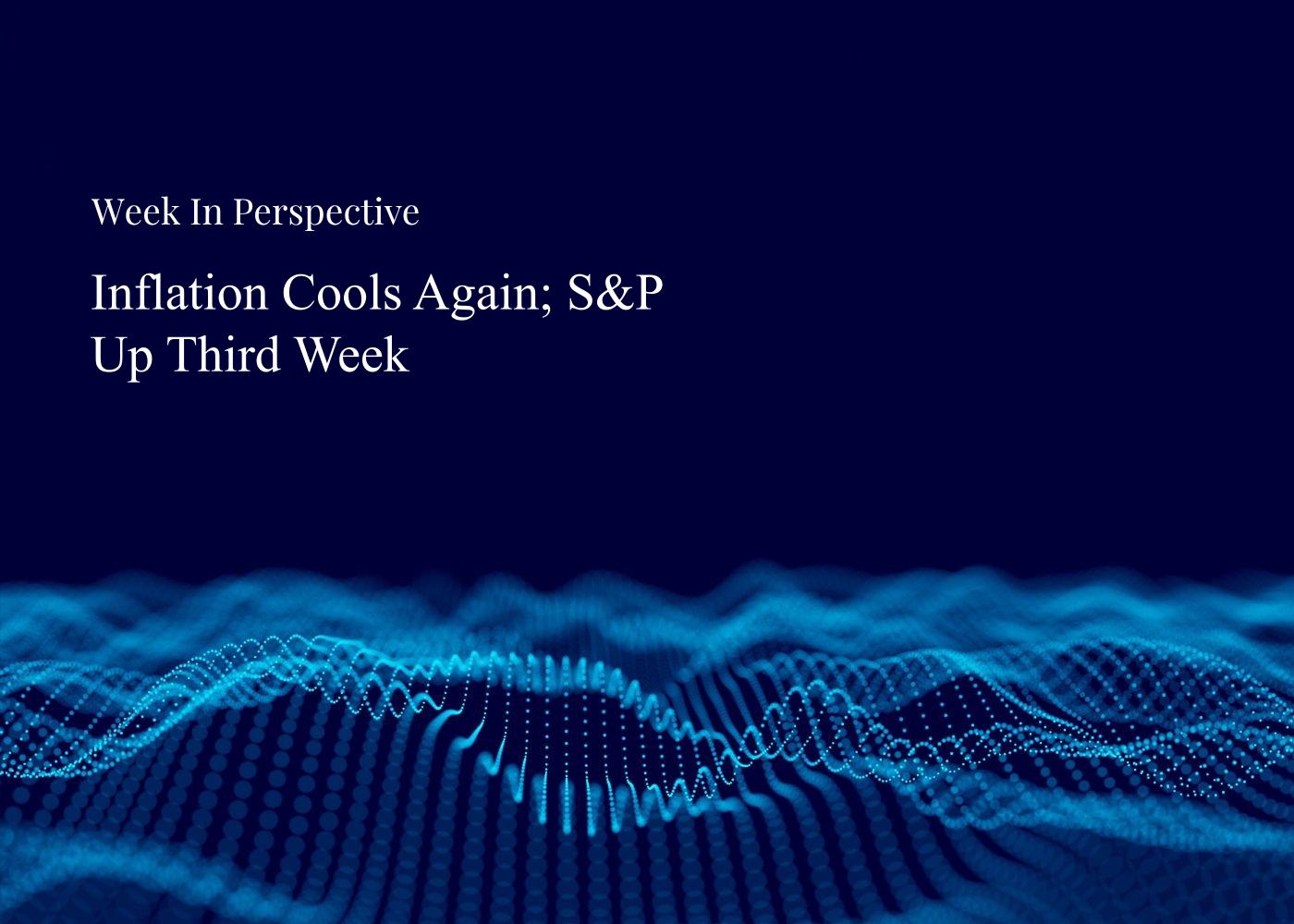 Week In Perspective

Inflation Cools Again; S&P Up Third Week